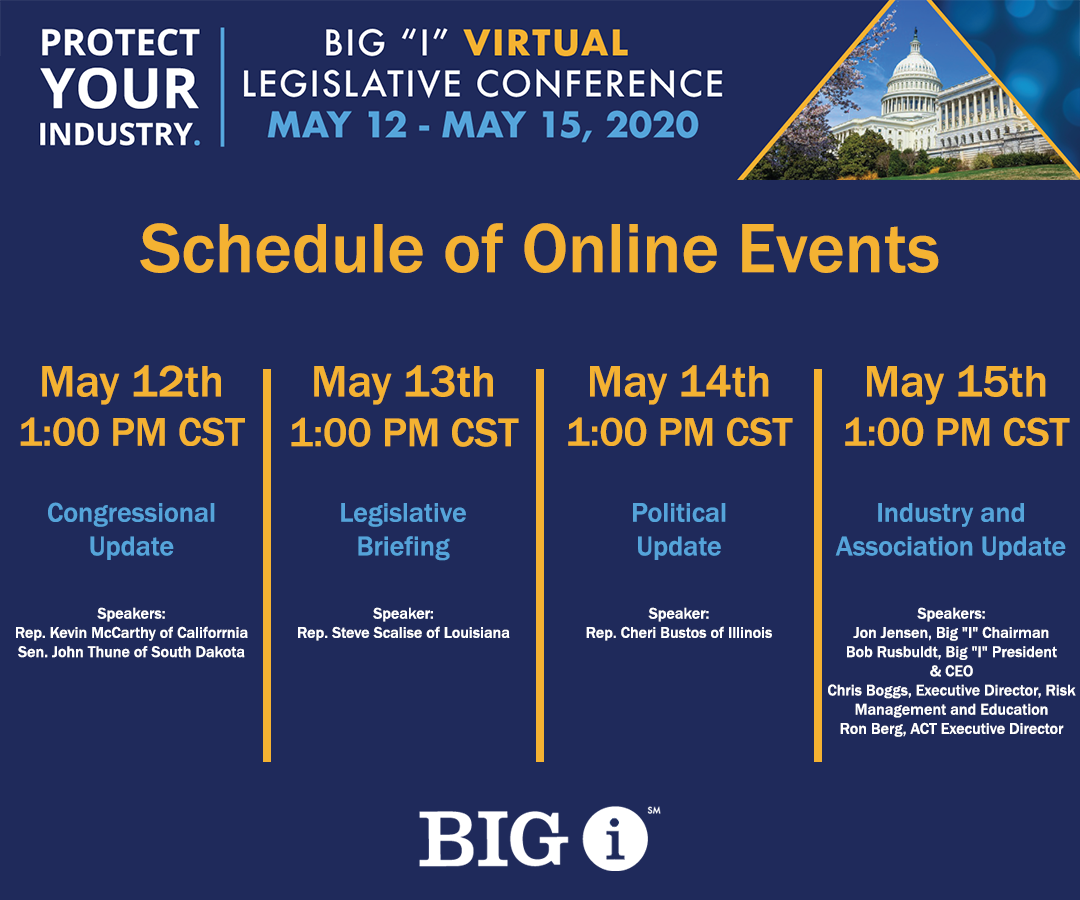 PROTECT YOUR INDUSTRY.

BIG "I" VIRTUAL LEGISLATIVE CONFERENCE
MAY 12 - MAY 15, 2020

Schedule of Online Events

May 12th
1:00 PM CST

Congressional Update

Speakers:
Rep. Kevin McCarthy of Califorrnia
Sen. John Thune of South Dakota

May 13th
1:00 PM CST

Legislative Briefing

Speaker:
Rep. Steve Scalise of Louisiana

May 14th
1:00 PM CST

Political Update

Speaker:
Rep. Cheri Bustos of Illinois

May 15th
1:00 PM CST

Industry and Association Update

Speakers:
Jon Jensen, Big "I" Chairman
Bob Rusbuldt, Big "I" President & CEO
Chris Boggs, Executive Director, Risk Management and Education
Ron Berg, ACT Executive Director

BIG i SM